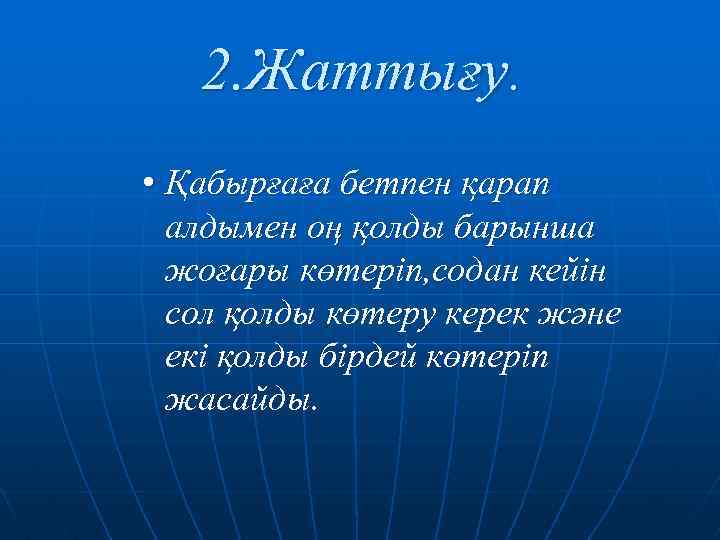 2.Жаттығу.

• Қабырғаға бетпен қарап алдымен оң қолды барынша жоғары көтеріп,содан кейін сол қолды көтеру керек және екі қолды бірдей көтеріп жасайды.